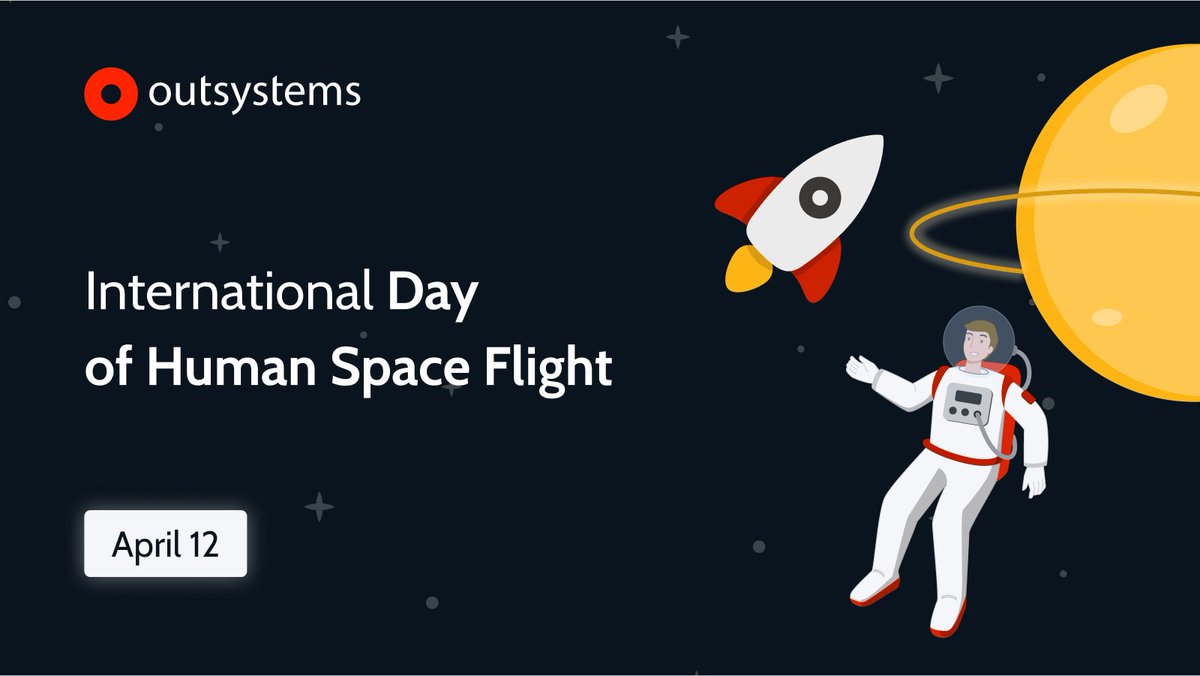 outsystems

International Day of Human Space Flight

April 12